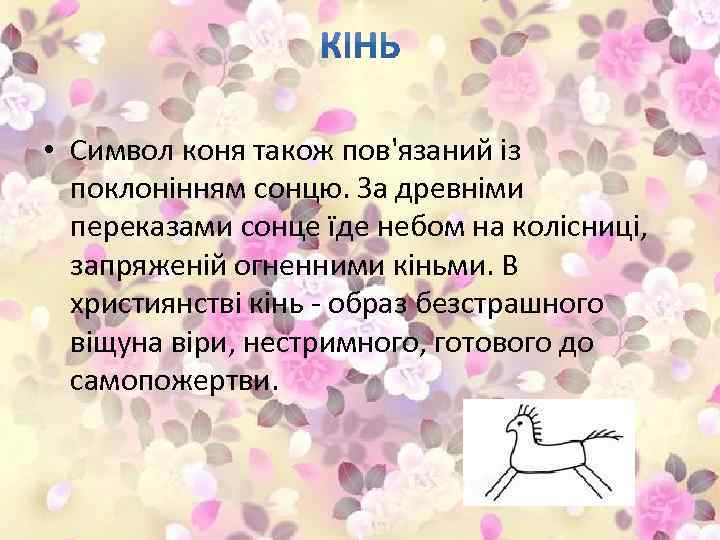 КІНЬ

• Символ коня також пов'язаний із поклонінням сонцю. За древніми переказами сонце їде небом на колісниці, запряженій огненними кіньми. В християнстві кінь - образ безстрашного віщуна віри, нестримного, готового до самопожертви.